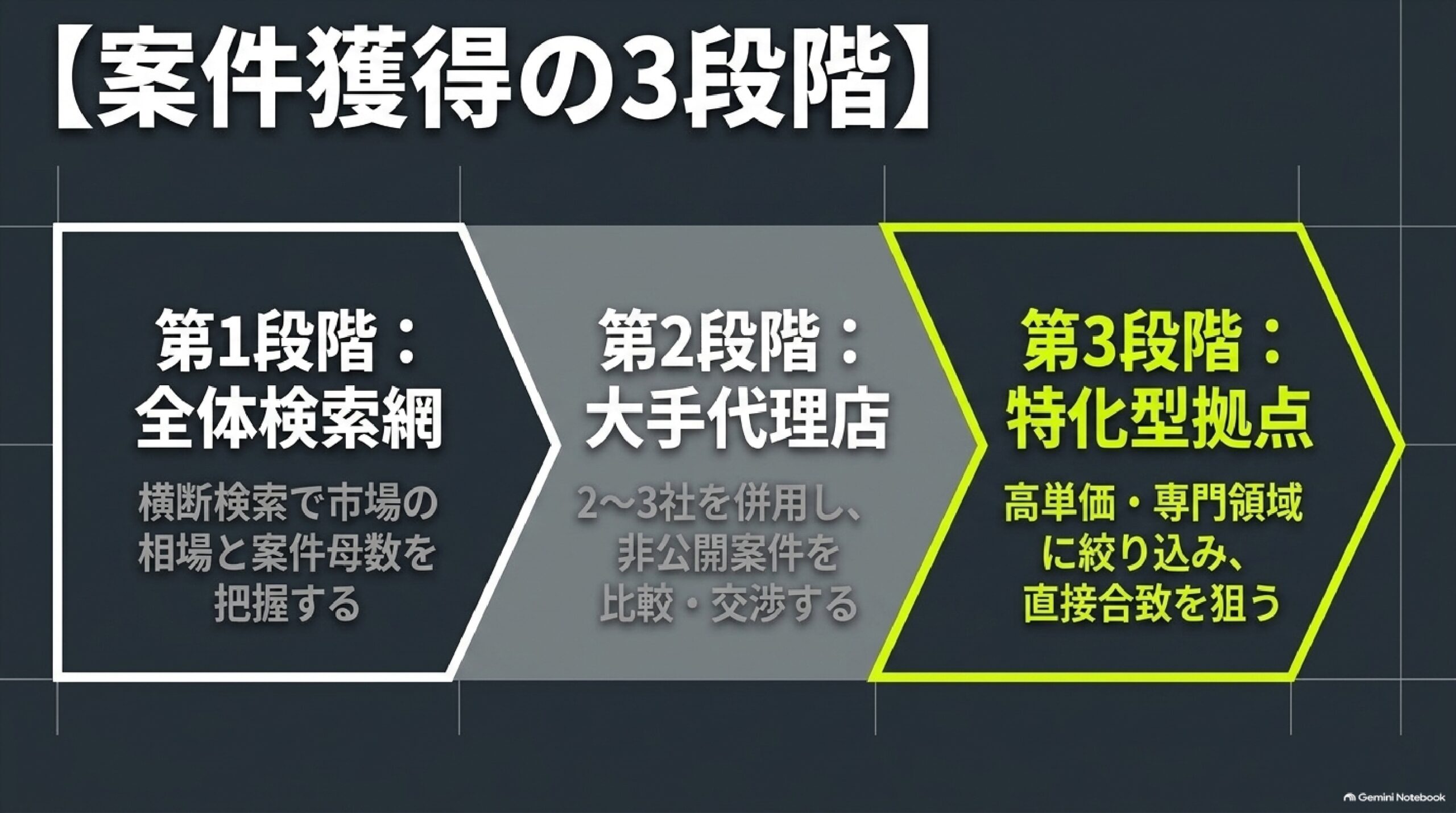 【案件獲得の3段階】

第1段階：
全体検索網

横断検索で市場の相場と案件母数を把握する

第2段階：
大手代理店

2〜3社を併用し、非公開案件を比較・交渉する

第3段階：
特化型拠点

高単価・専門領域に絞り込み、直接合致を狙う

Gemini Notebook